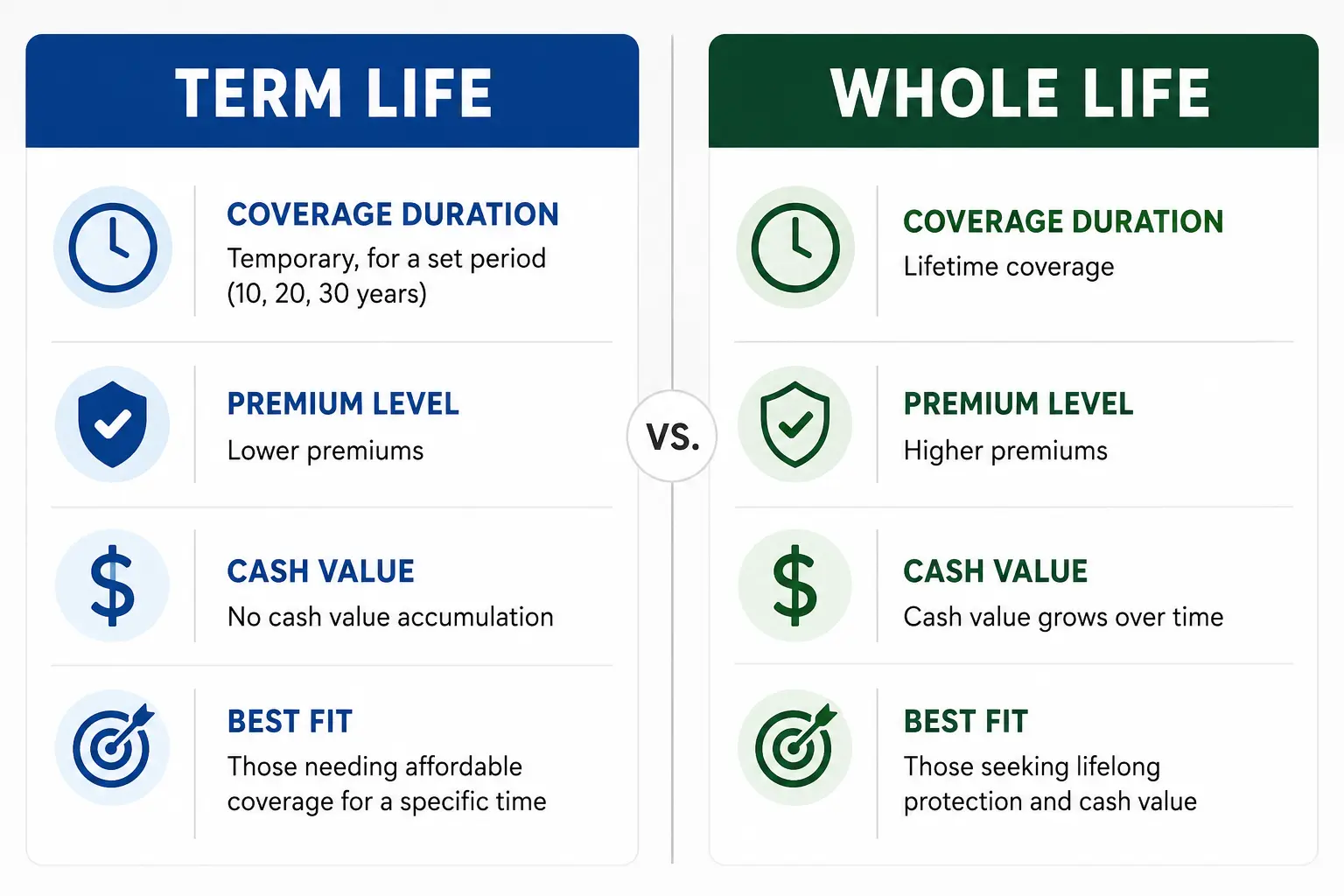 TERM LIFE

COVERAGE DURATION
Temporary, for a set period (10, 20, 30 years)

PREMIUM LEVEL
Lower premiums

CASH VALUE
No cash value accumulation

BEST FIT
Those needing affordable coverage for a specific time

VS.

WHOLE LIFE

COVERAGE DURATION
Lifetime coverage

PREMIUM LEVEL
Higher premiums

CASH VALUE
Cash value grows over time

BEST FIT
Those seeking lifelong protection and cash value